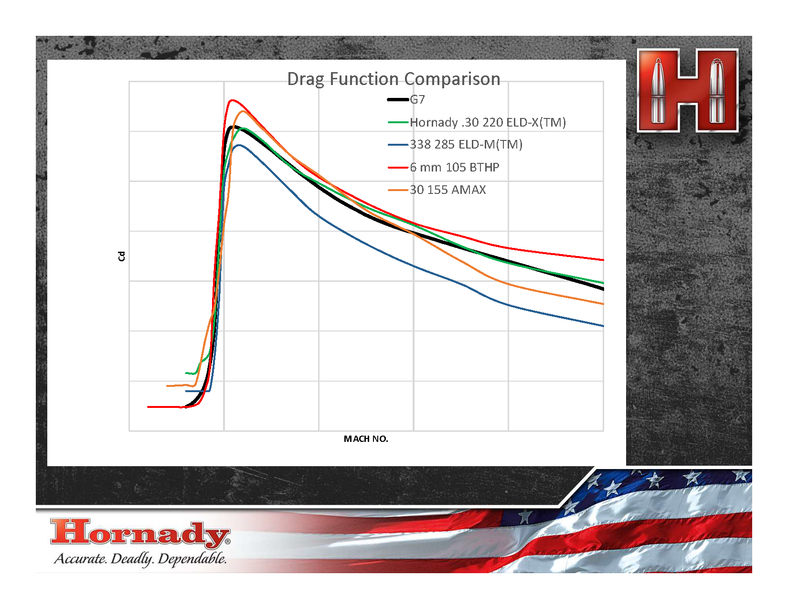 Drag Function Comparison

G7
Hornady .30 220 ELD-X(TM)
338 285 ELD-M(TM)
6 mm 105 BTHP
30 155 AMAX

Cd

MACH NO.

H

Hornady
Accurate. Deadly. Dependable.